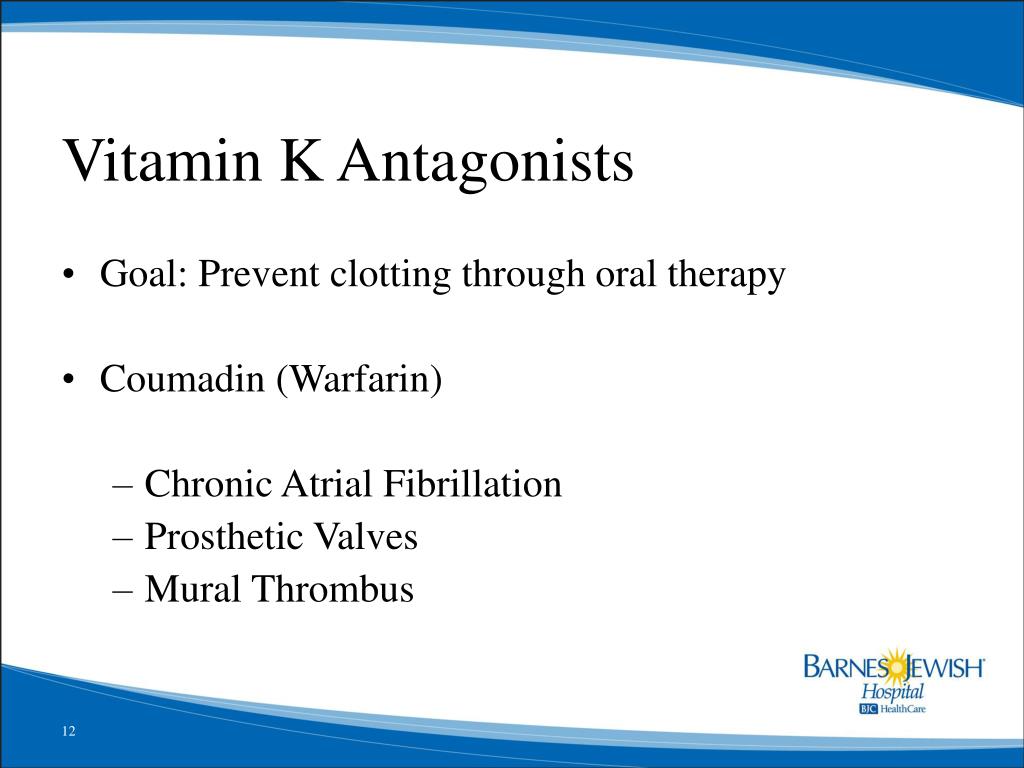 Vitamin K Antagonists

• Goal: Prevent clotting through oral therapy

• Coumadin (Warfarin)

– Chronic Atrial Fibrillation
– Prosthetic Valves
– Mural Thrombus

BARNES JEWISH
Hospital
BJC HealthCare

12